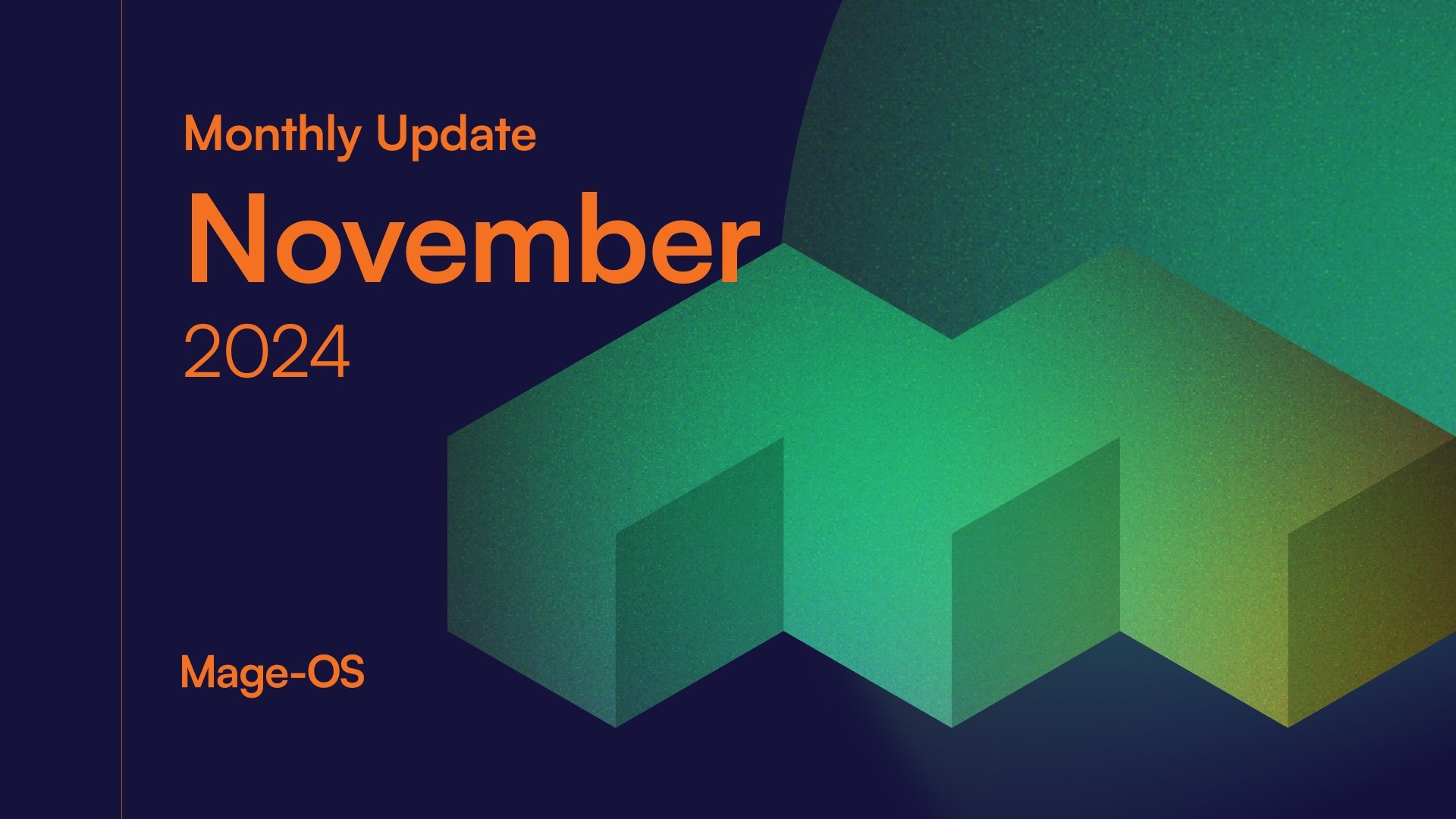 Monthly Update
November
2024

Mage-OS